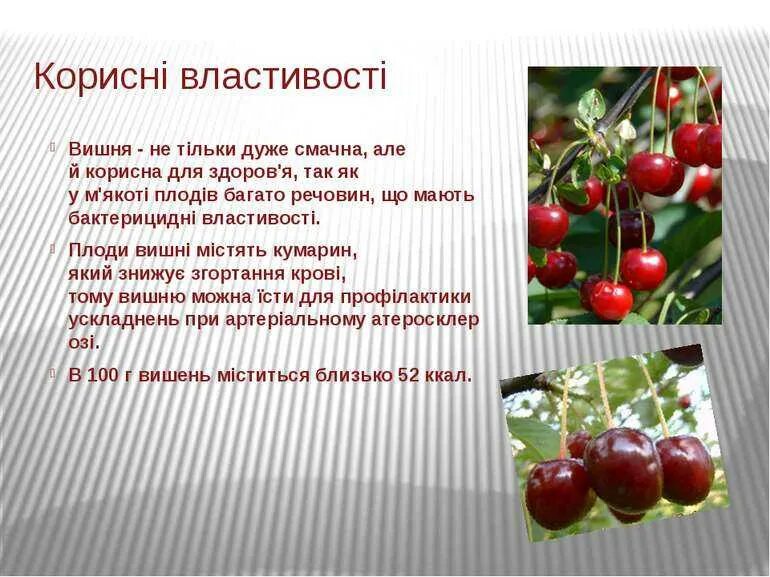 Корисні властивості

Вишня - не тільки дуже смачна, але й корисна для здоров'я, так як у м'якоті плодів багато речовин, що мають бактерицидні властивості.

Плоди вишні містять кумарин, який знижує згортання крові, тому вишню можна їсти для профілактики ускладнень при артеріальному атеросклерозі.

В 100 г вишень міститься близько 52 ккал.